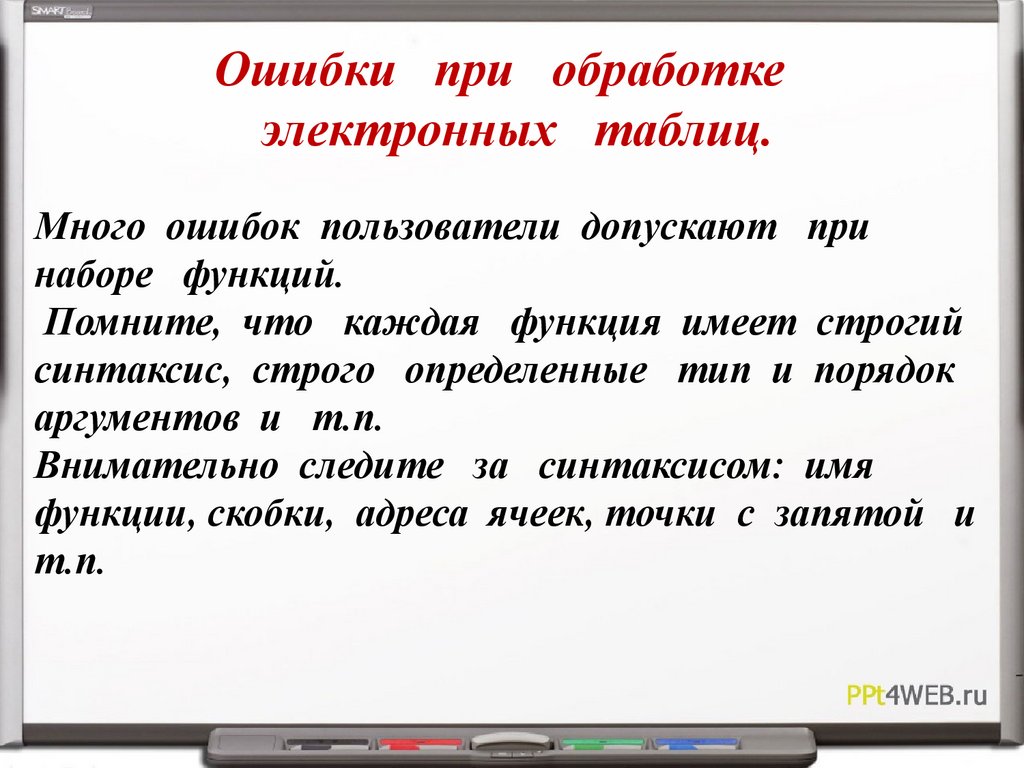 SMART Board

Ошибки при обработке электронных таблиц.

Много ошибок пользователи допускают при наборе функций.
Помните, что каждая функция имеет строгий синтаксис, строго определенные тип и порядок аргументов и т.п.
Внимательно следите за синтаксисом: имя функции, скобки, адреса ячеек, точки с запятой и т.п.

PPt4WEB.ru